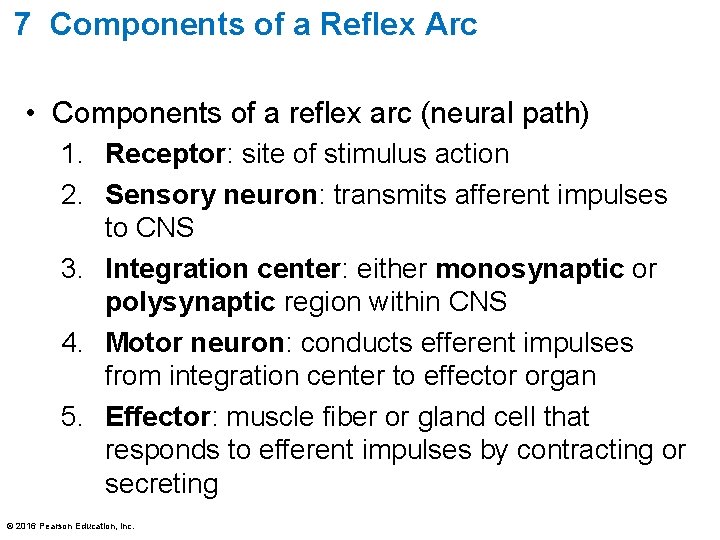 7 Components of a Reflex Arc

• Components of a reflex arc (neural path)
1. Receptor: site of stimulus action
2. Sensory neuron: transmits afferent impulses to CNS
3. Integration center: either monosynaptic or polysynaptic region within CNS
4. Motor neuron: conducts efferent impulses from integration center to effector organ
5. Effector: muscle fiber or gland cell that responds to efferent impulses by contracting or secreting

© 2016 Pearson Education, Inc.